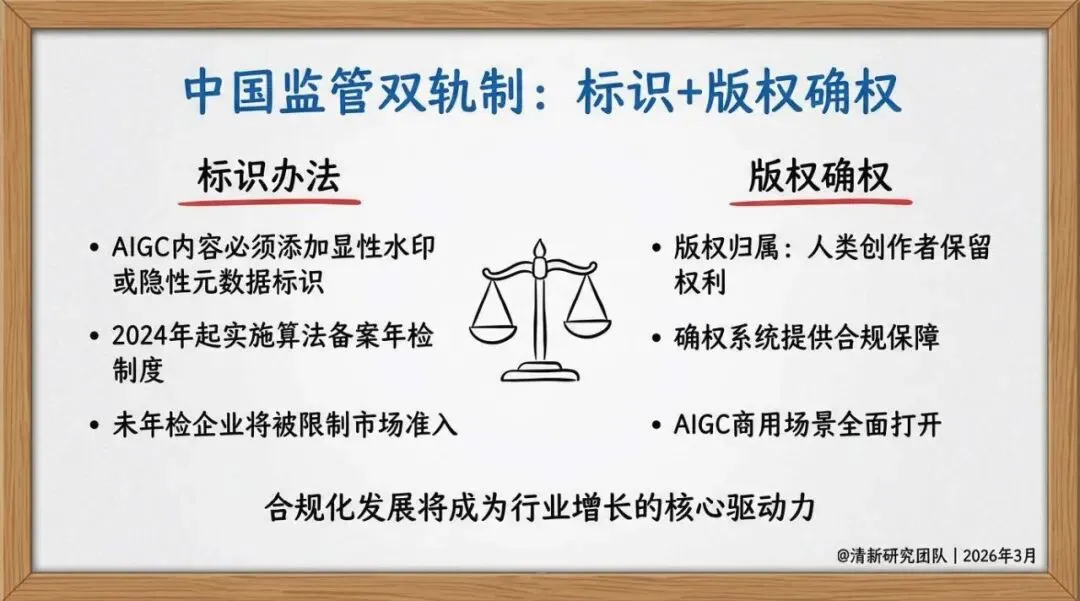 中国监管双轨制：标识+版权确权

标识办法

• AIGC内容必须添加显性水印或隐性元数据标识

• 2024年起实施算法备案年检制度

• 未年检企业将被限制市场准入

版权确权

• 版权归属：人类创作者保留权利

• 确权系统提供合规保障

• AIGC商用场景全面打开

合规化发展将成为行业增长的核心驱动力

@清新研究团队 | 2026年3月